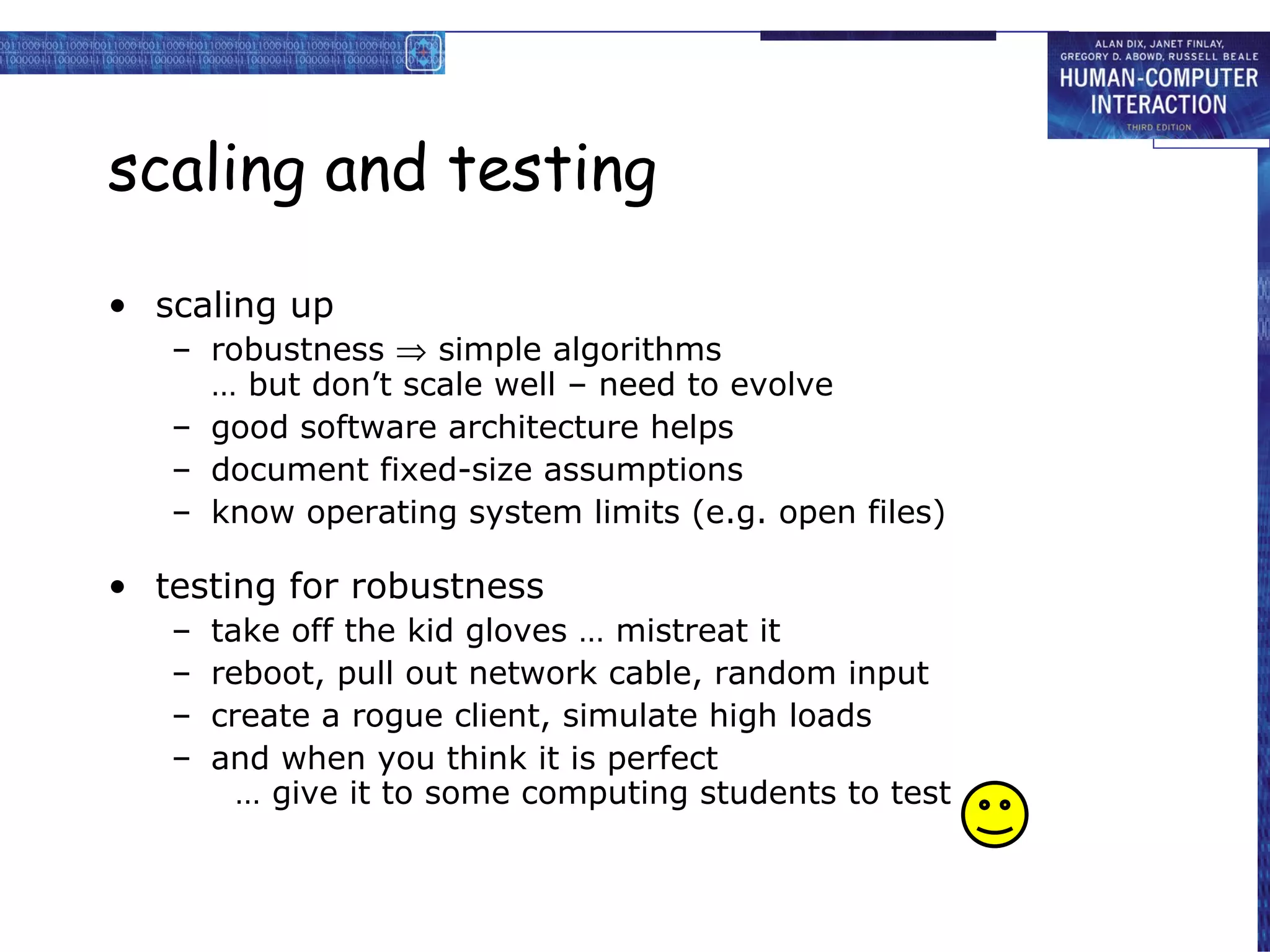 ALAN DIX, JANET FINLAY, GREGORY D. ABOWD, RUSSELL BEALE
HUMAN-COMPUTER INTERACTION
THIRD EDITION

scaling and testing

• scaling up
  – robustness $\Rightarrow$ simple algorithms … but don't scale well – need to evolve
  – good software architecture helps
  – document fixed-size assumptions
  – know operating system limits (e.g. open files)

• testing for robustness
  – take off the kid gloves … mistreat it
  – reboot, pull out network cable, random input
  – create a rogue client, simulate high loads
  – and when you think it is perfect … give it to some computing students to test